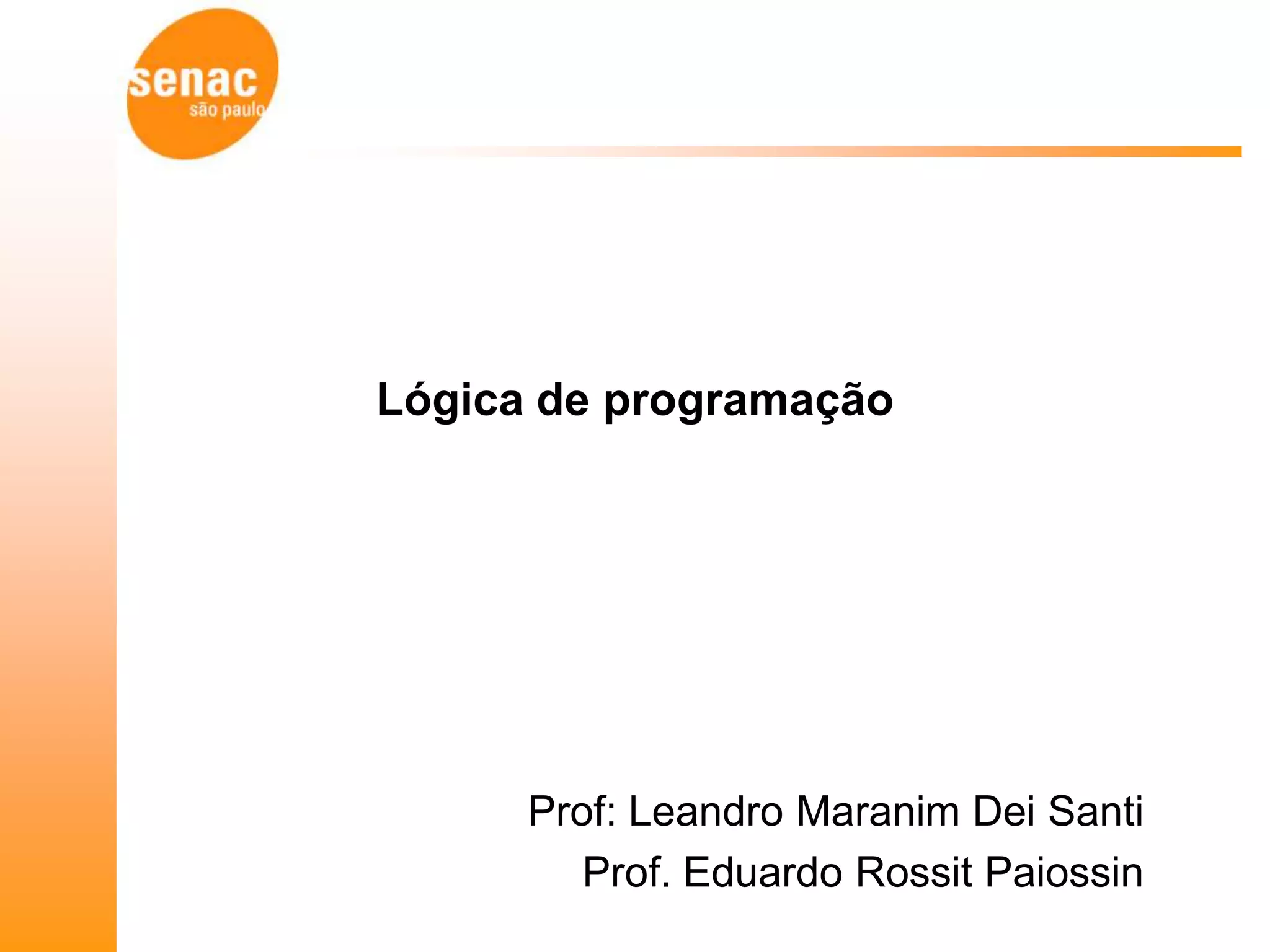 senac
são paulo

Lógica de programação

Prof: Leandro Maranim Dei Santi
Prof. Eduardo Rossit Paiossin